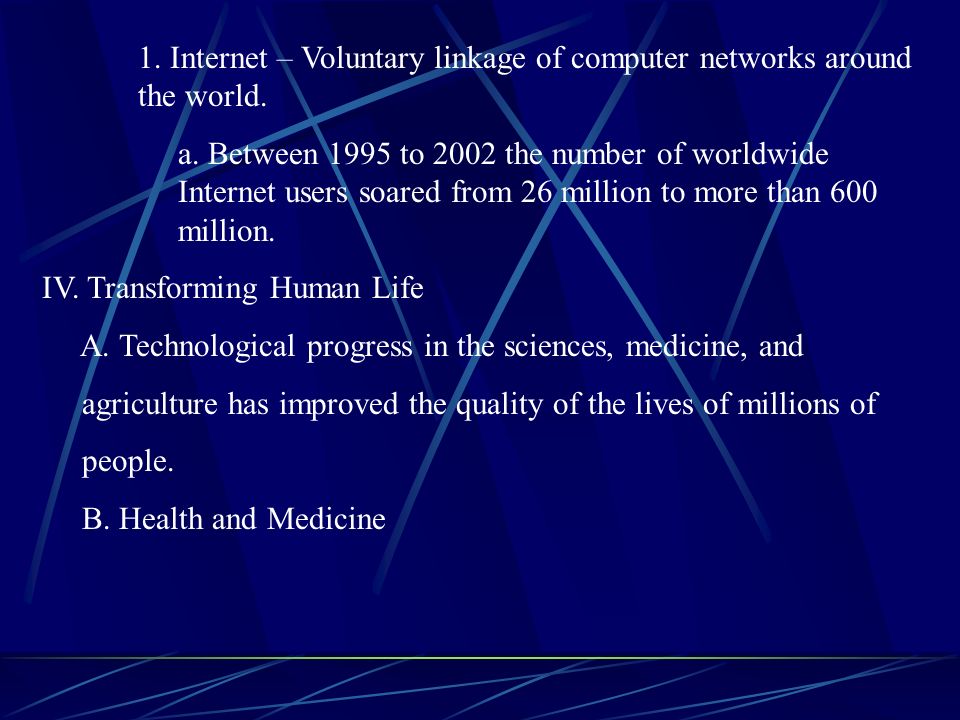 1. Internet – Voluntary linkage of computer networks around the world.

a. Between 1995 to 2002 the number of worldwide Internet users soared from 26 million to more than 600 million.

IV. Transforming Human Life

A. Technological progress in the sciences, medicine, and agriculture has improved the quality of the lives of millions of people.

B. Health and Medicine